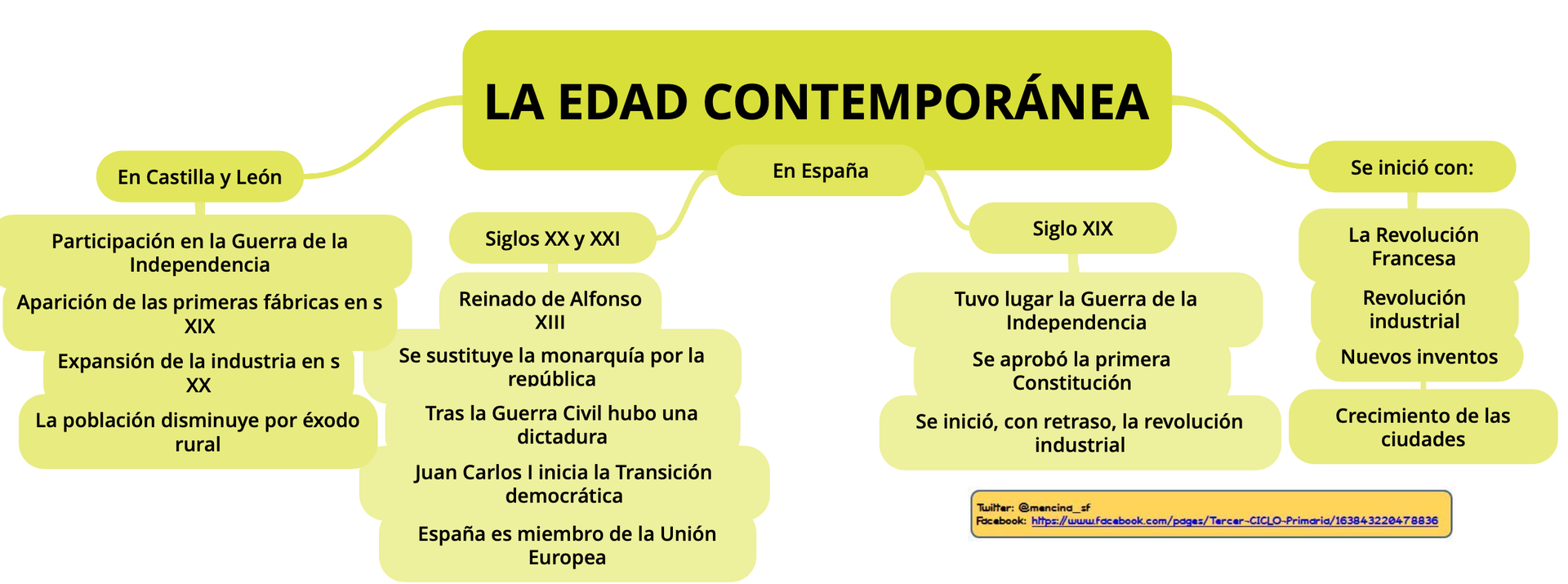 LA EDAD CONTEMPORÁNEA

En Castilla y León

Participación en la Guerra de la Independencia

Aparición de las primeras fábricas en s XIX

Expansión de la industria en s XX

La población disminuye por éxodo rural

En España

Siglos XX y XXI

Reinado de Alfonso XIII

Se sustituye la monarquía por la república

Tras la Guerra Civil hubo una dictadura

Juan Carlos I inicia la Transición democrática

España es miembro de la Unión Europea

Siglo XIX

Tuvo lugar la Guerra de la Independencia

Se aprobó la primera Constitución

Se inició, con retraso, la revolución industrial

Se inició con:

La Revolución Francesa

Revolución industrial

Nuevos inventos

Crecimiento de las ciudades

Twitter: @mencina_sf
Facebook: https://www.facebook.com/pages/Tercer-CICLO-Primaria/163843220478836